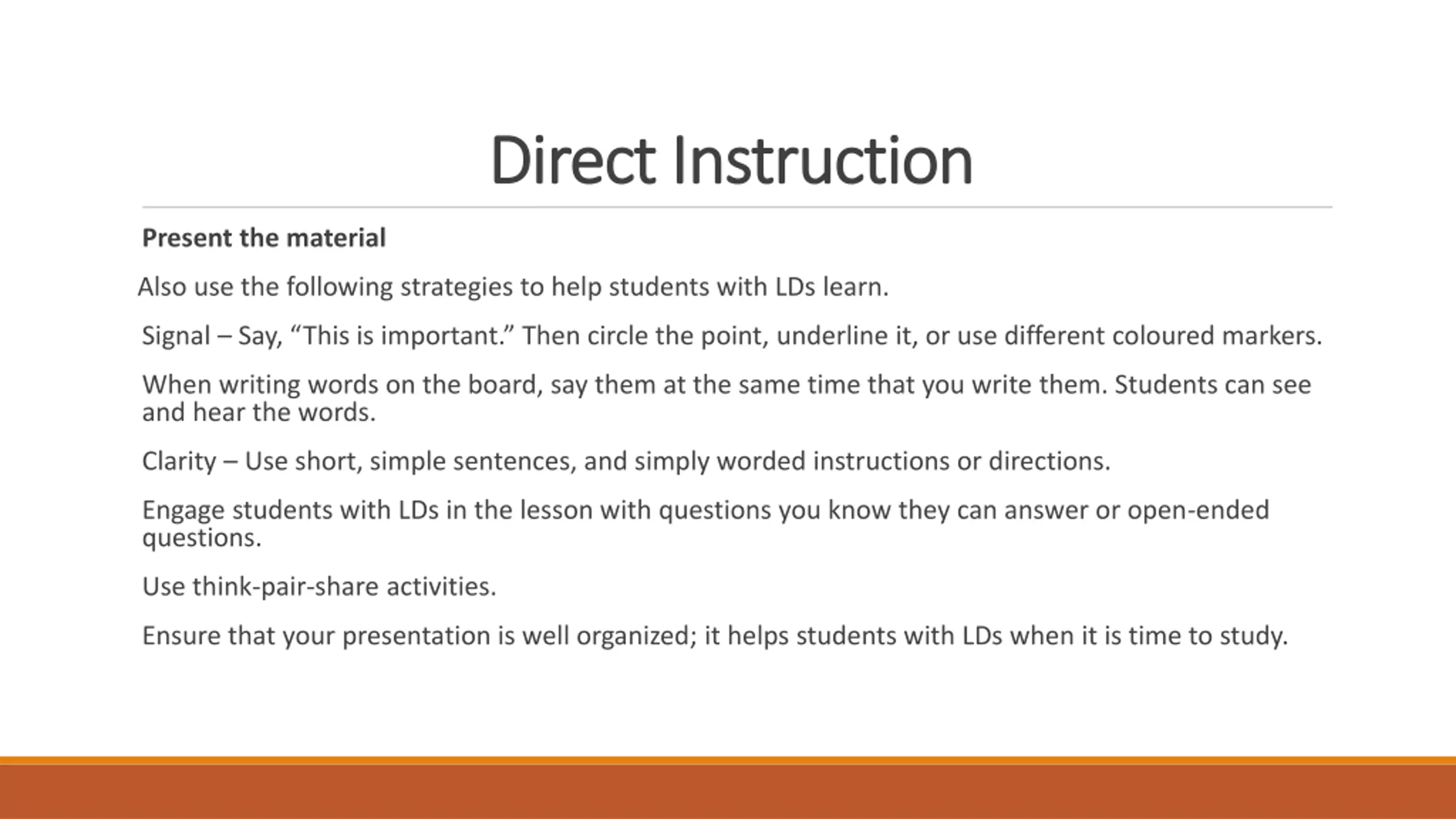 Direct Instruction

Present the material

Also use the following strategies to help students with LDs learn.

Signal – Say, “This is important.” Then circle the point, underline it, or use different coloured markers.

When writing words on the board, say them at the same time that you write them. Students can see and hear the words.

Clarity – Use short, simple sentences, and simply worded instructions or directions.

Engage students with LDs in the lesson with questions you know they can answer or open-ended questions.

Use think-pair-share activities.

Ensure that your presentation is well organized; it helps students with LDs when it is time to study.